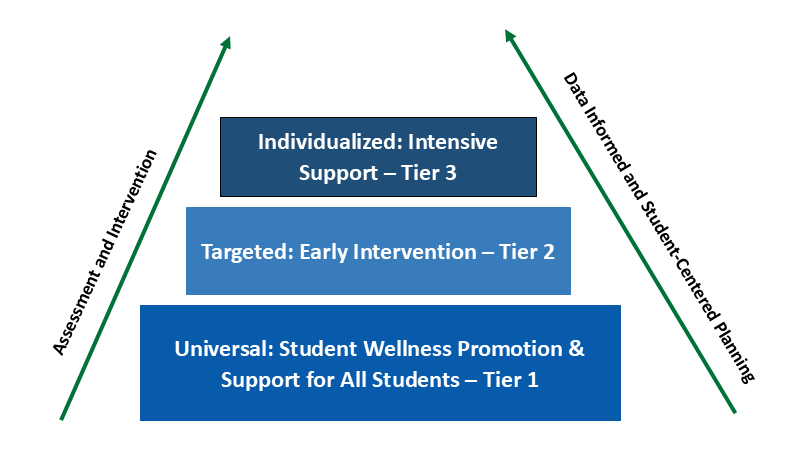 Assessment and Intervention

Individualized: Intensive Support – Tier 3

Targeted: Early Intervention – Tier 2

Universal: Student Wellness Promotion & Support for All Students – Tier 1

Data Informed and Student-Centered Planning